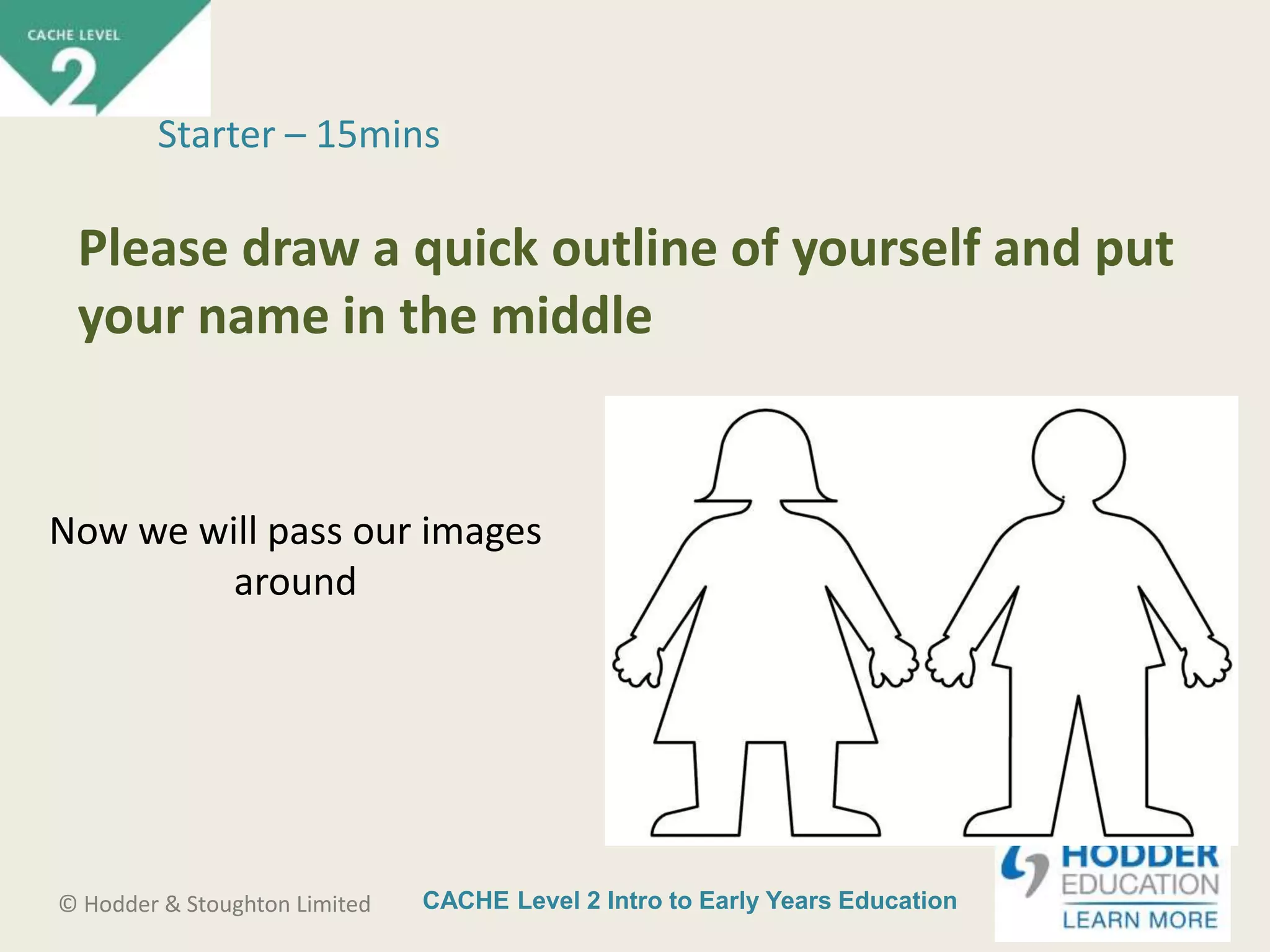 CACHE LEVEL
2

Starter – 15mins

Please draw a quick outline of yourself and put your name in the middle

Now we will pass our images around

© Hodder & Stoughton Limited

CACHE Level 2 Intro to Early Years Education

HODDER EDUCATION
LEARN MORE